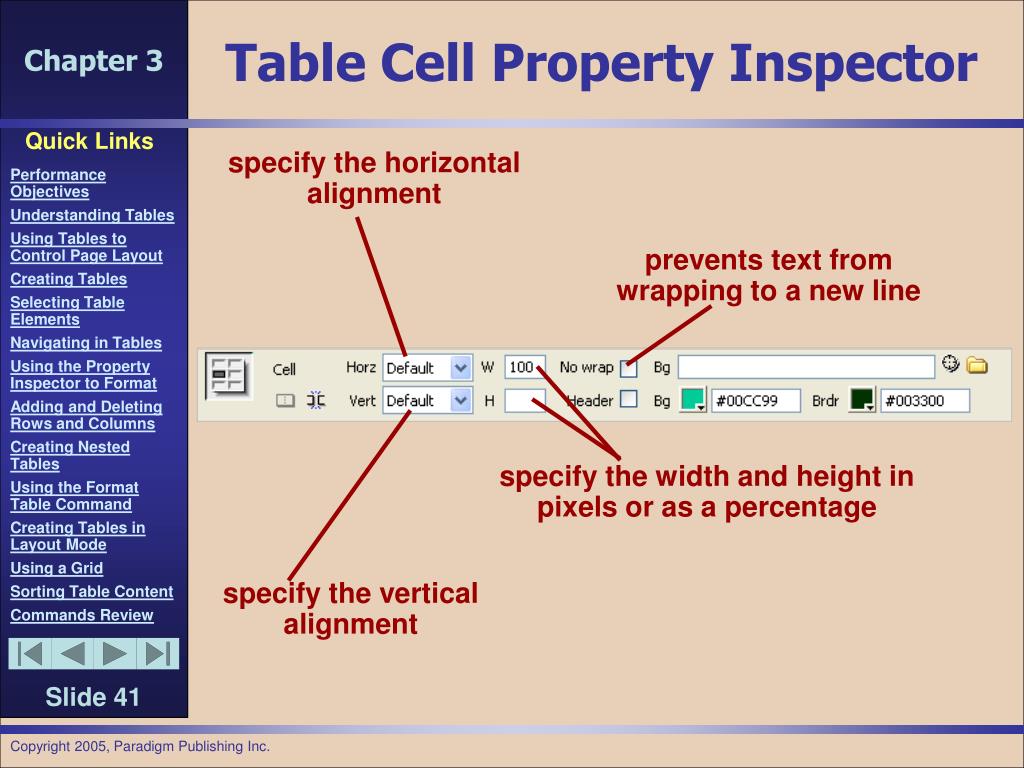 Chapter 3

Table Cell Property Inspector

Quick Links

Performance Objectives
Understanding Tables
Using Tables to Control Page Layout
Creating Tables
Selecting Table Elements
Navigating in Tables
Using the Property Inspector to Format
Adding and Deleting Rows and Columns
Creating Nested Tables
Using the Format Table Command
Creating Tables in Layout Mode
Using a Grid
Sorting Table Content
Commands Review

Slide 41

specify the horizontal alignment

prevents text from wrapping to a new line

Cell Horz Default W 100 No wrap Bg
Vert Default H Header Bg #00CC99 Brdr #003300

specify the width and height in pixels or as a percentage

specify the vertical alignment

Copyright 2005, Paradigm Publishing Inc.